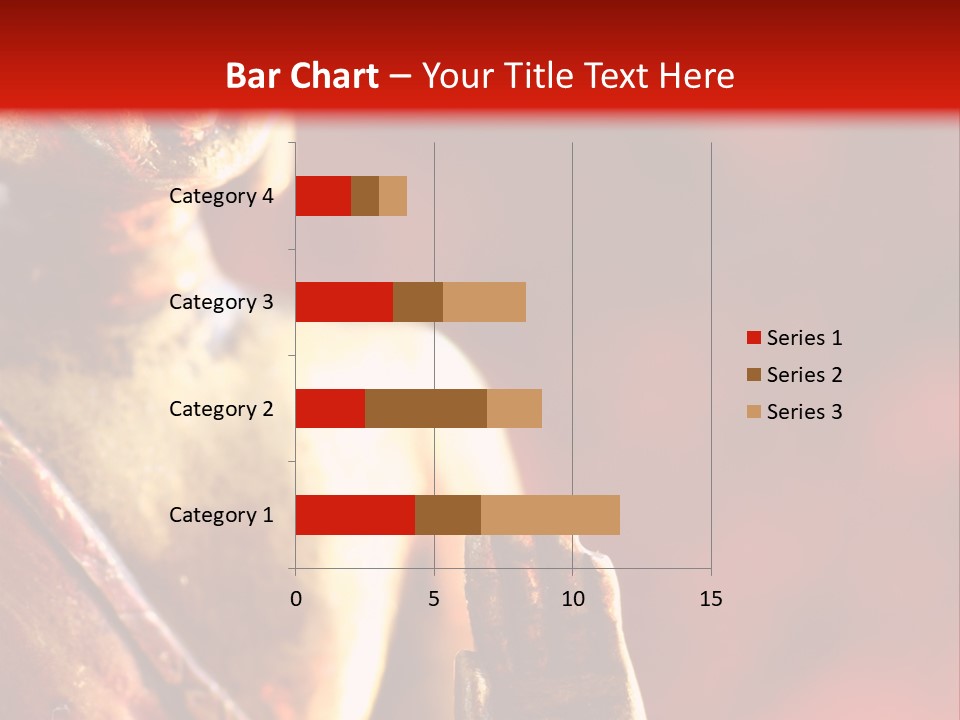 Bar Chart – Your Title Text Here

Category 4
Category 3
Category 2
Category 1

0
5
10
15

Series 1
Series 2
Series 3